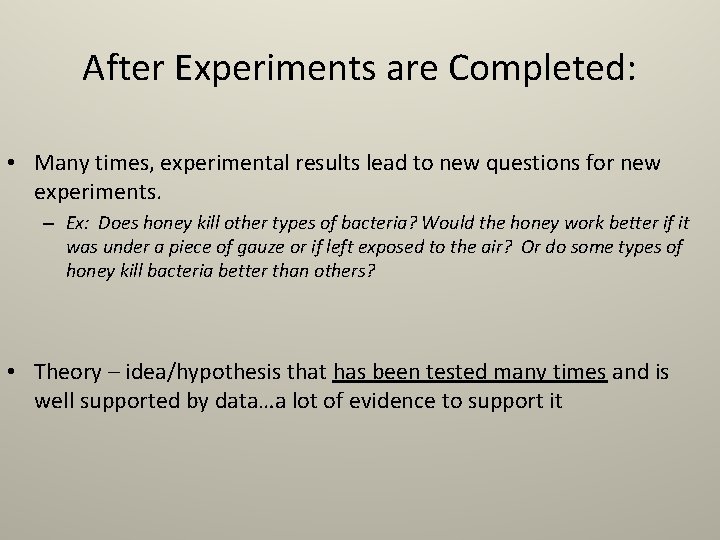 After Experiments are Completed:

• Many times, experimental results lead to new questions for new experiments.

– Ex: Does honey kill other types of bacteria? Would the honey work better if it was under a piece of gauze or if left exposed to the air? Or do some types of honey kill bacteria better than others?

• Theory – idea/hypothesis that has been tested many times and is well supported by data…a lot of evidence to support it